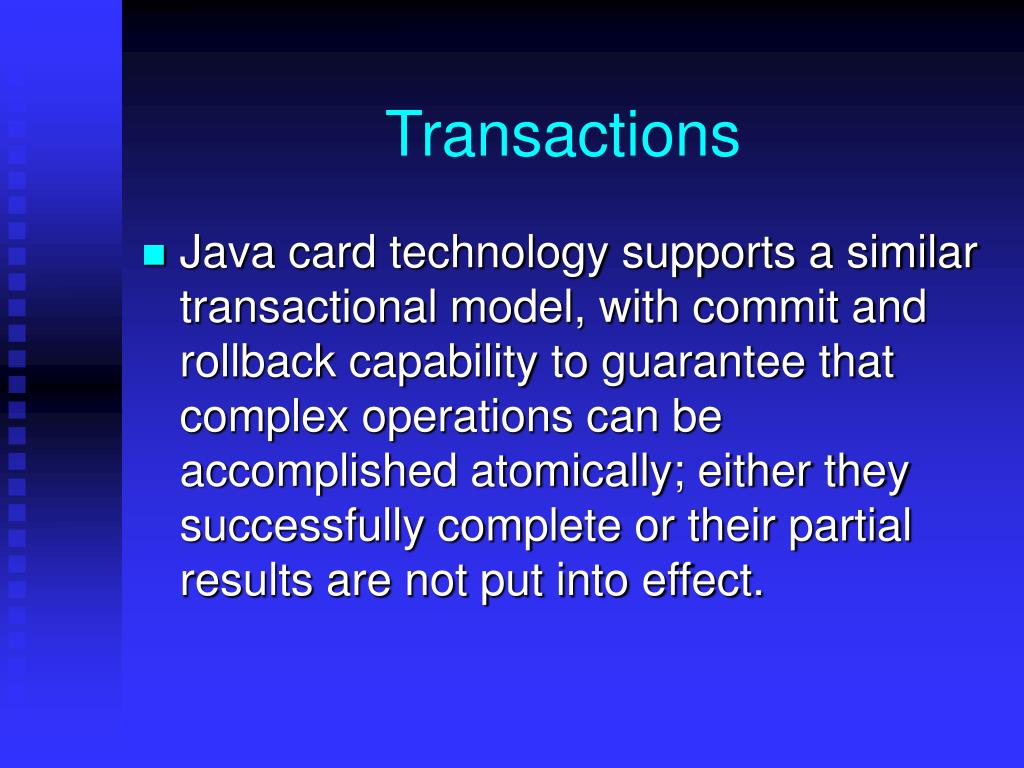 Transactions

Java card technology supports a similar transactional model, with commit and rollback capability to guarantee that complex operations can be accomplished atomically; either they successfully complete or their partial results are not put into effect.